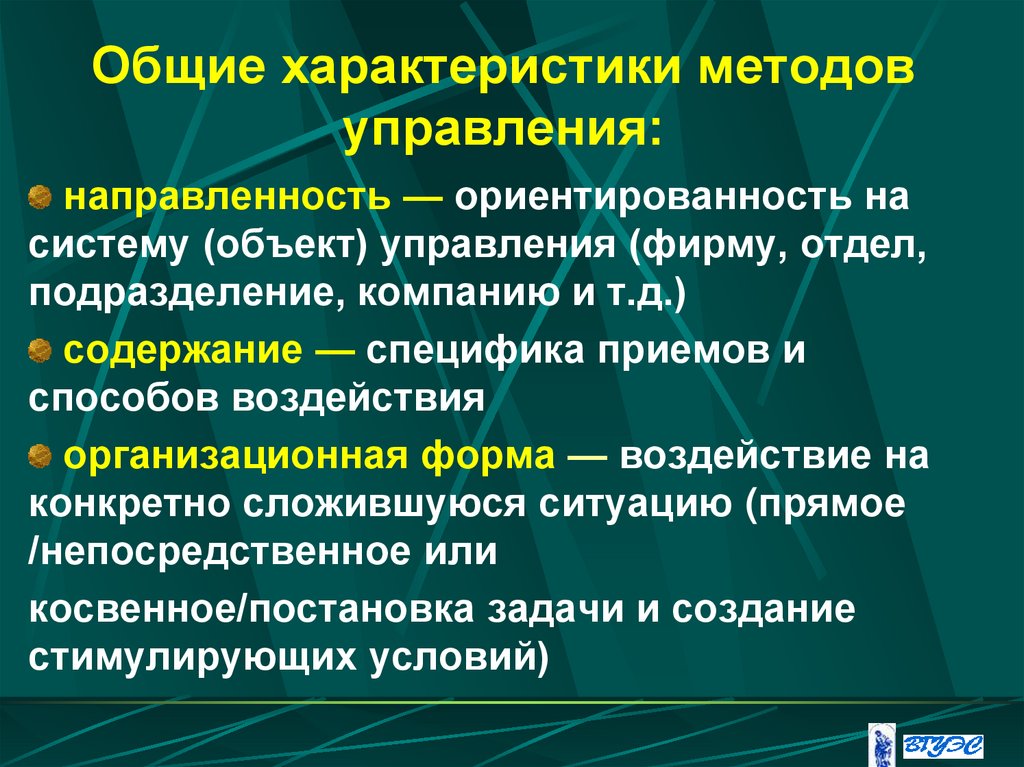 Общие характеристики методов управления:

направленность — ориентированность на систему (объект) управления (фирму, отдел, подразделение, компанию и т.д.)

содержание — специфика приемов и способов воздействия

организационная форма — воздействие на конкретно сложившуюся ситуацию (прямое /непосредственное или

косвенное/постановка задачи и создание стимулирующих условий)

ВГУЭС